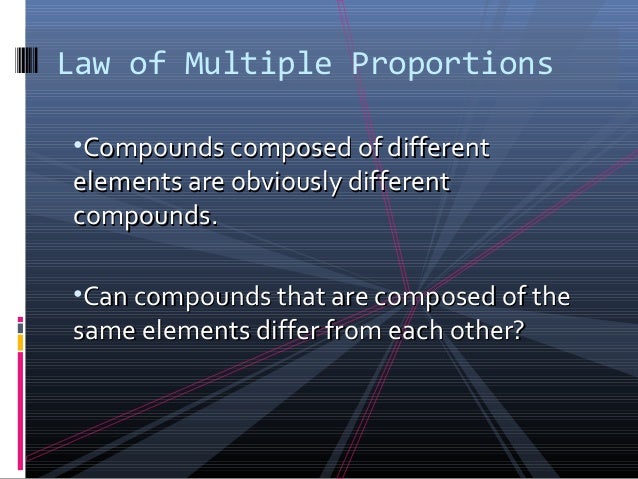 Law of Multiple Proportions

•Compounds composed of different elements are obviously different compounds.

•Can compounds that are composed of the same elements differ from each other?